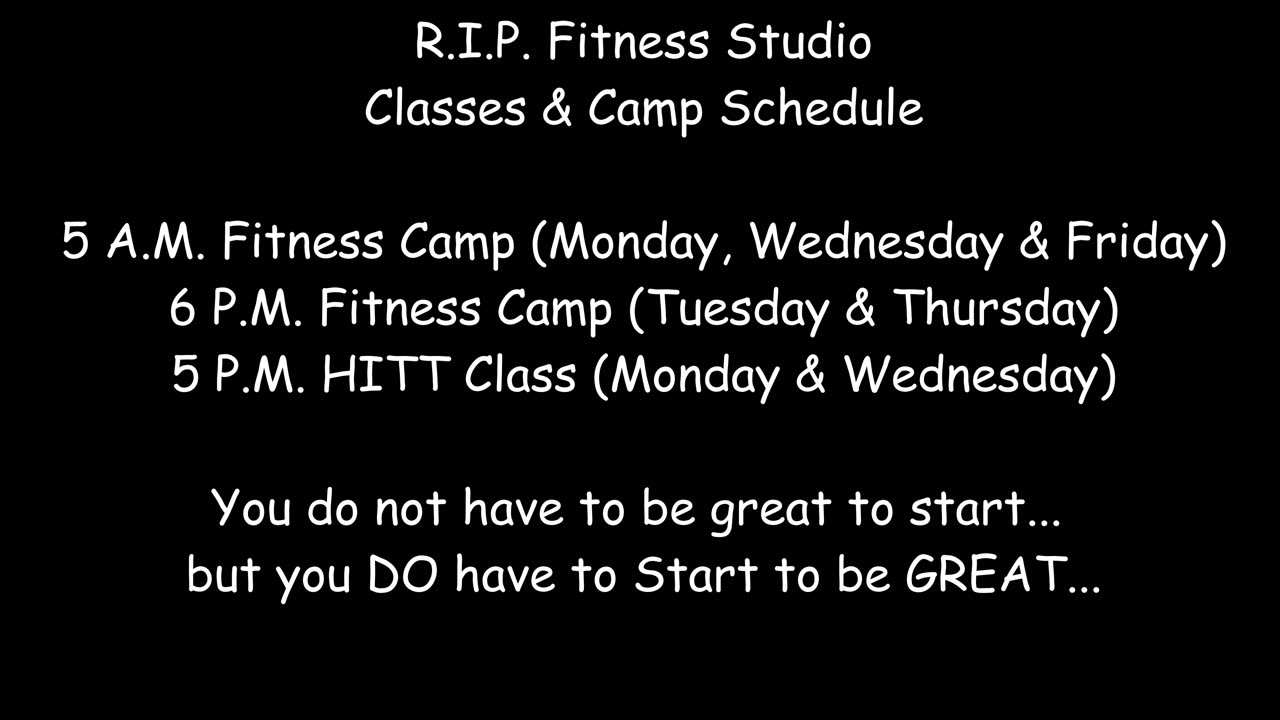 R.I.P. Fitness Studio
Classes & Camp Schedule

5 A.M. Fitness Camp (Monday, Wednesday & Friday)
6 P.M. Fitness Camp (Tuesday & Thursday)
5 P.M. HITT Class (Monday & Wednesday)

You do not have to be great to start...
but you DO have to Start to be GREAT...